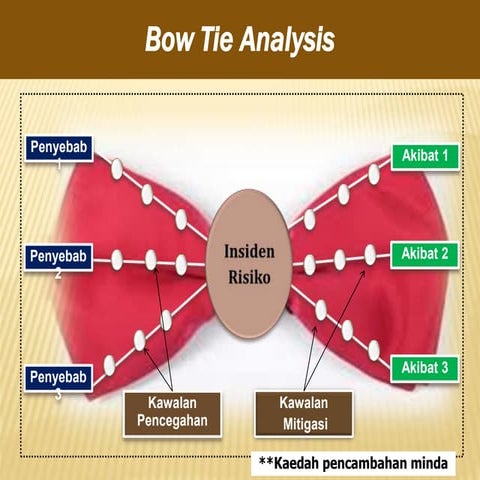 Bow Tie Analysis

Penyebab 1

Penyebab 2

Penyebab 3

Insiden Risiko

Akibat 1

Akibat 2

Akibat 3

Kawalan Pencegahan

Kawalan Mitigasi

**Kaedah pencambahan minda